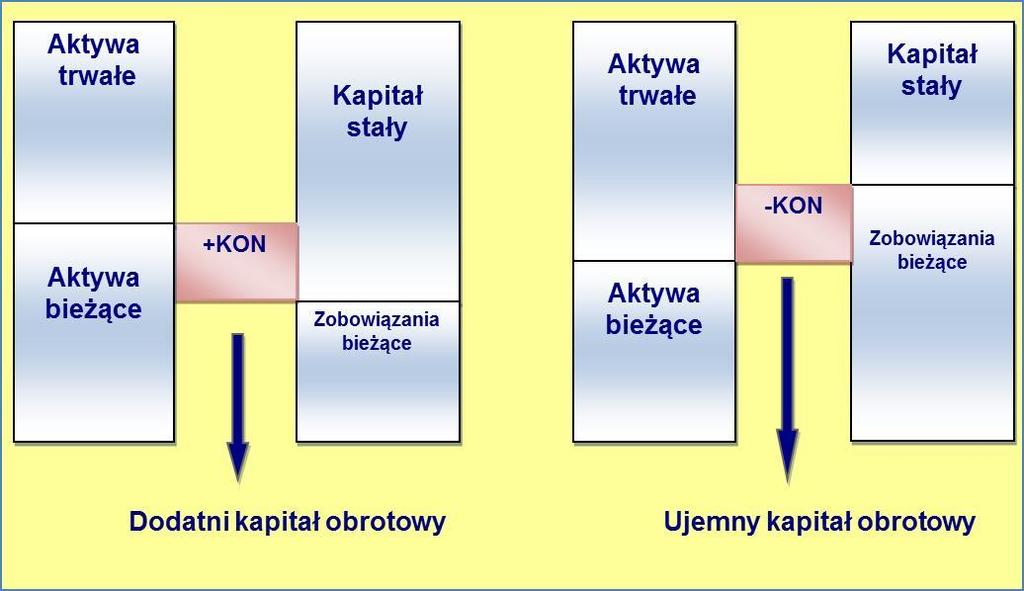 Aktywa trwałe

Aktywa bieżące

+KON

Kapitał stały

Zobowiązania bieżące

Dodatni kapitał obrotowy

Aktywa trwałe

Aktywa bieżące

-KON

Kapitał stały

Zobowiązania bieżące

Ujemny kapitał obrotowy